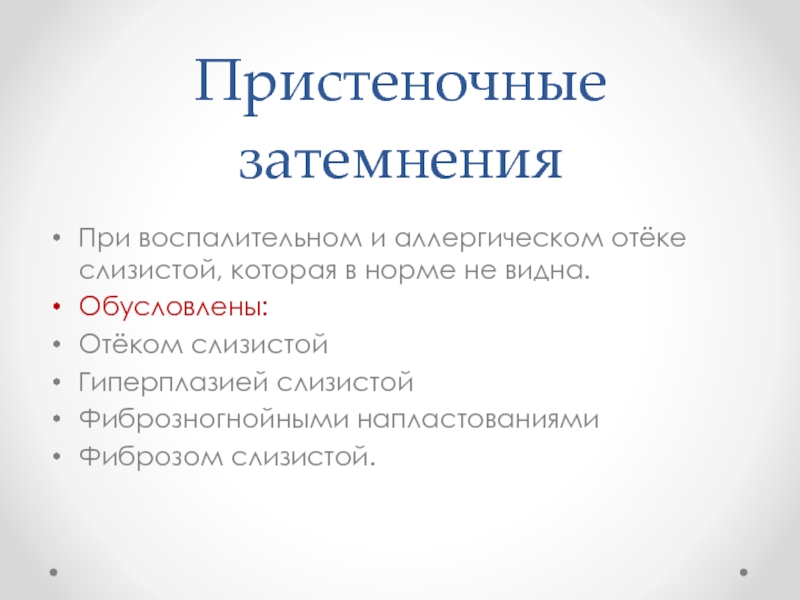 Пристеночные затемнения

• При воспалительном и аллергическом отёке слизистой, которая в норме не видна.
• Обусловлены:
• Отёком слизистой
• Гиперплазией слизистой
• Фиброзногнойными напластованиями
• Фиброзом слизистой.